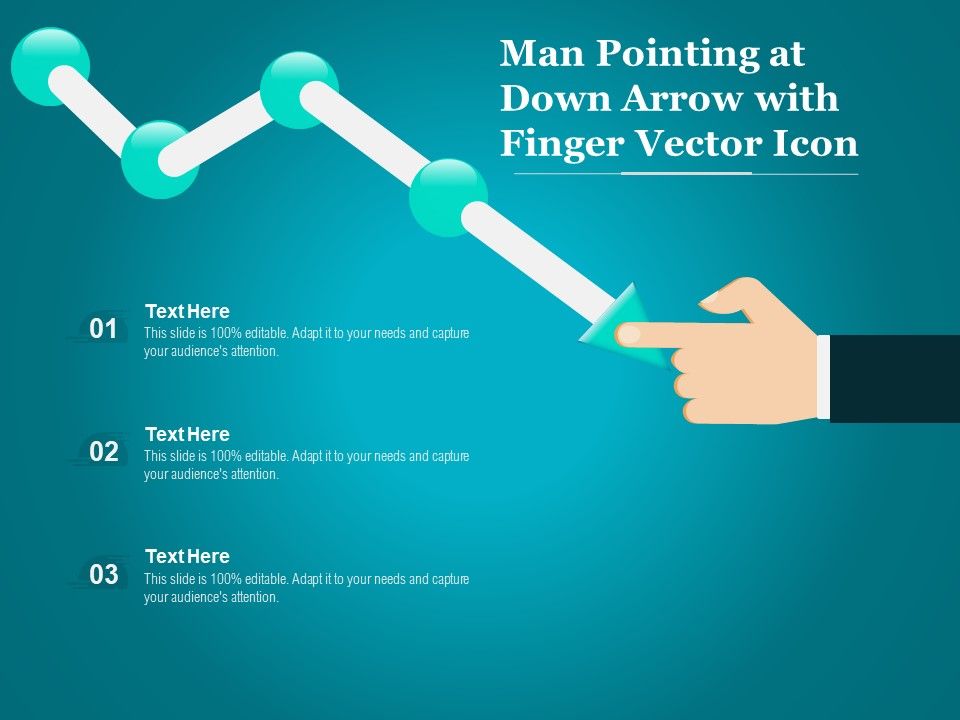 Man Pointing at Down Arrow with Finger Vector Icon

01
Text Here
This slide is 100% editable. Adapt it to your needs and capture your audience's attention.

02
Text Here
This slide is 100% editable. Adapt it to your needs and capture your audience's attention.

03
Text Here
This slide is 100% editable. Adapt it to your needs and capture your audience's attention.